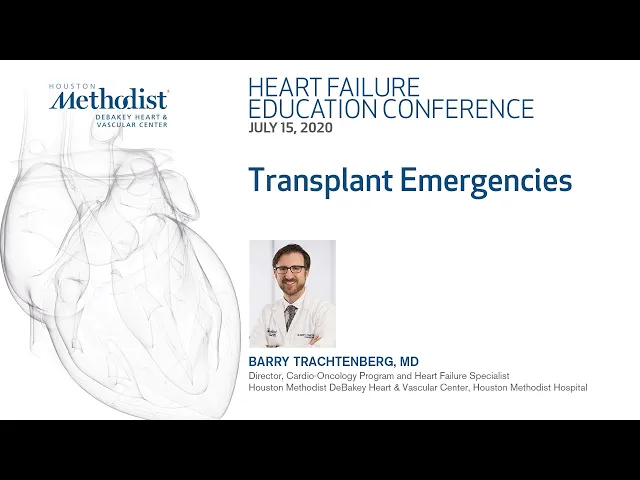 HOUSTON
Methodist
DEBAKEY HEART & VASCULAR CENTER

HEART FAILURE EDUCATION CONFERENCE
JULY 15, 2020

Transplant Emergencies

BARRY TRACHTENBERG, MD
Director, Cardio-Oncology Program and Heart Failure Specialist
Houston Methodist DeBakey Heart & Vascular Center, Houston Methodist Hospital